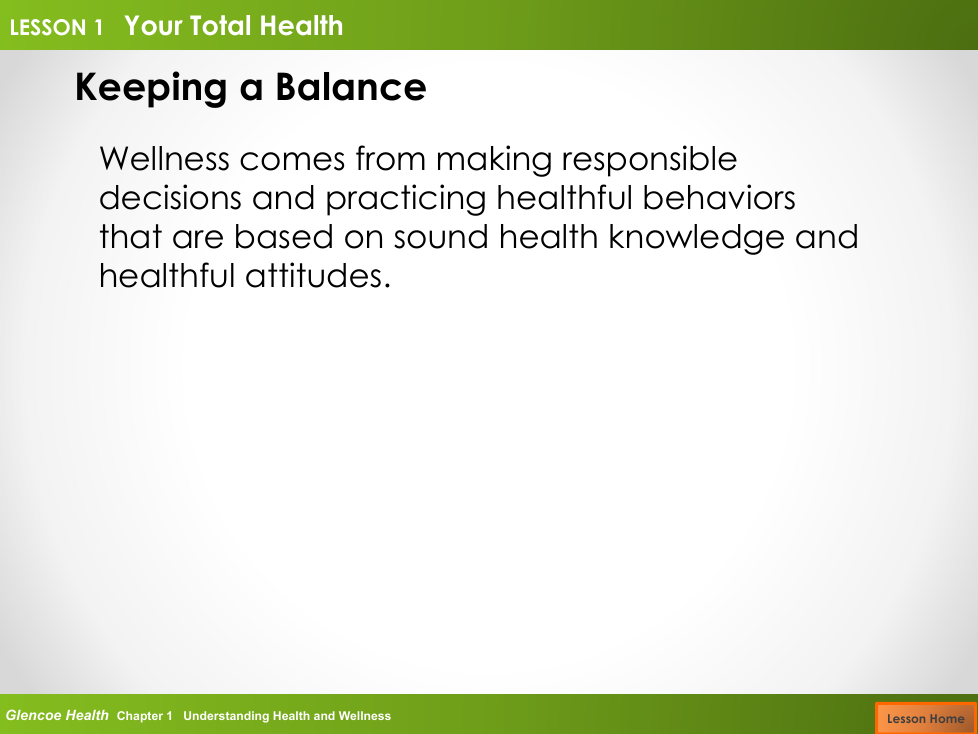 LESSON 1 Your Total Health

Keeping a Balance

Wellness comes from making responsible decisions and practicing healthful behaviors that are based on sound health knowledge and healthful attitudes.

Glencoe Health Chapter 1 Understanding Health and Wellness

Lesson Home